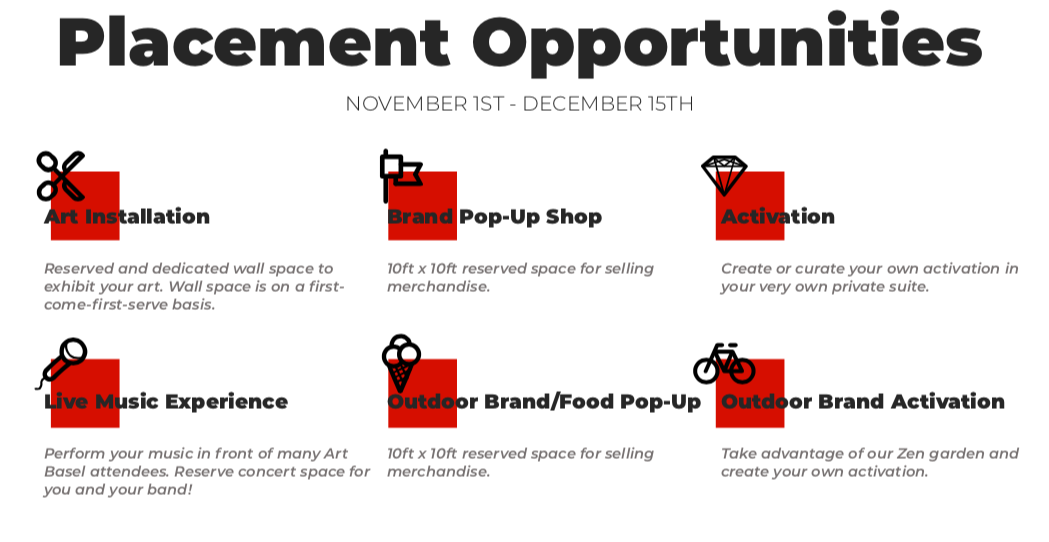 Placement Opportunities

NOVEMBER 1ST - DECEMBER 15TH

Art Installation

Reserved and dedicated wall space to exhibit your art. Wall space is on a first-come-first-serve basis.

Brand Pop-Up Shop

10ft x 10ft reserved space for selling merchandise.

Activation

Create or curate your own activation in your very own private suite.

Live Music Experience

Perform your music in front of many Art Basel attendees. Reserve concert space for you and your band!

Outdoor Brand/Food Pop-Up

10ft x 10ft reserved space for selling merchandise.

Outdoor Brand Activation

Take advantage of our Zen garden and create your own activation.